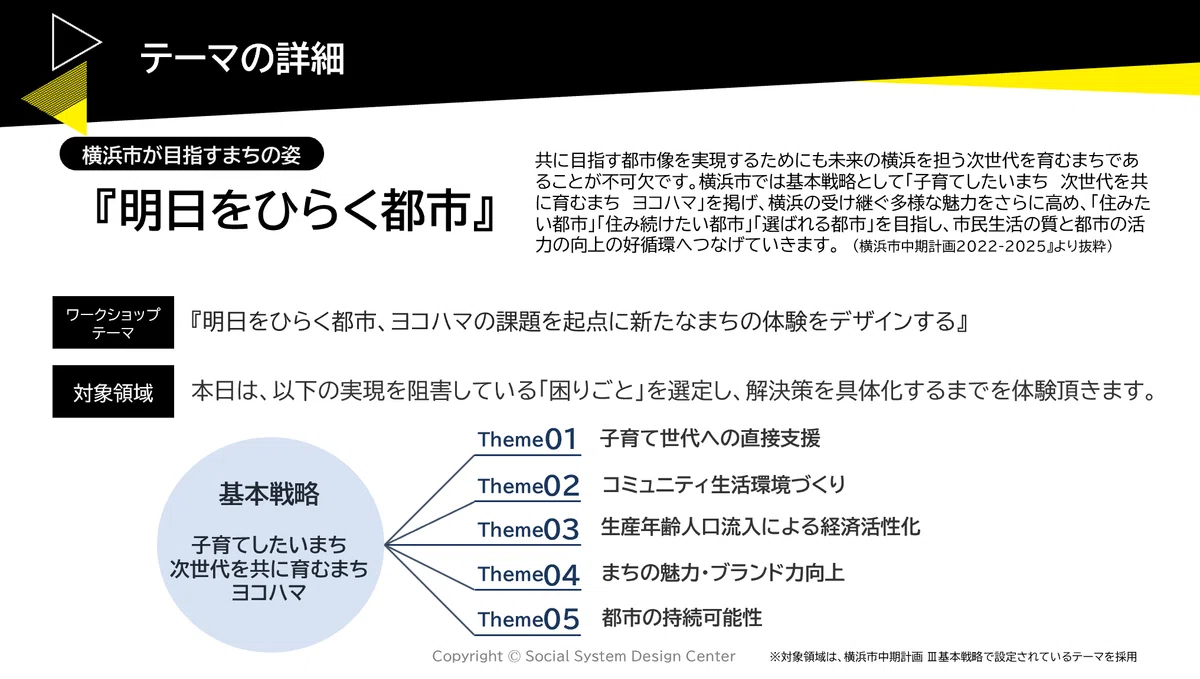 テーマの詳細

横浜市が目指すまちの姿

『明日をひらく都市』

共に目指す都市像を実現するためにも未来の横浜を担う次世代を育むまちであることが不可欠です。横浜市では基本戦略として「子育てしたいまち 次世代を共に育むまち ヨコハマ」を掲げ、横浜の受け継ぐ多様な魅力をさらに高め、「住みたい都市」「住み続けたい都市」「選ばれる都市」を目指し、市民生活の質と都市の活力の向上の好循環へつなげていきます。（横浜市中期計画2022-2025』より抜粋）

ワークショップテーマ

『明日をひらく都市、ヨコハマの課題を起点に新たなまちの体験をデザインする』

対象領域

本日は、以下の実現を阻害している「困りごと」を選定し、解決策を具体化するまでを体験頂きます。

基本戦略

子育てしたいまち
次世代を共に育むまち
ヨコハマ

Theme01 子育て世代への直接支援

Theme02 コミュニティ生活環境づくり

Theme03 生産年齢人口流入による経済活性化

Theme04 まちの魅力・ブランド力向上

Theme05 都市の持続可能性

Copyright © Social System Design Center

※対象領域は、横浜市中期計画 Ⅲ基本戦略で設定されているテーマを採用